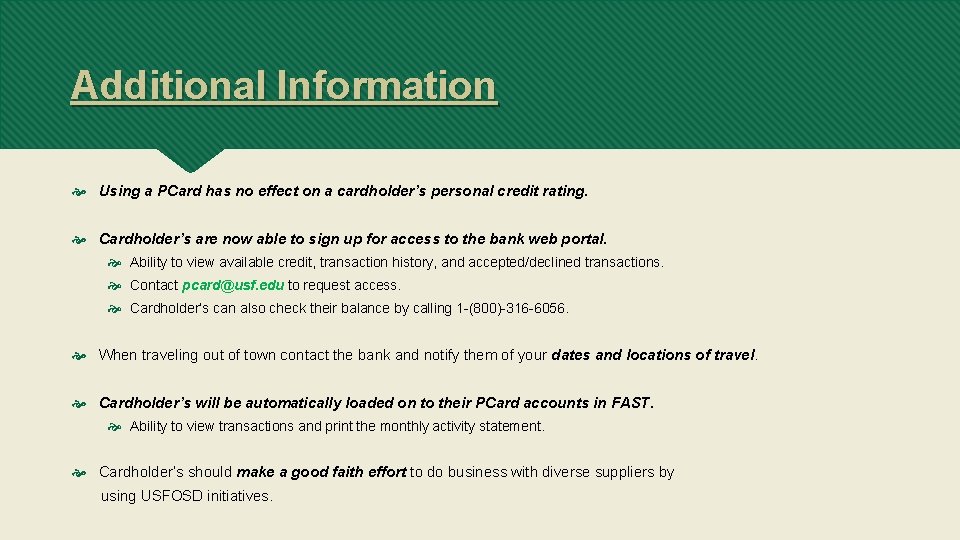 Additional Information

Using a PCard has no effect on a cardholder's personal credit rating.

Cardholder's are now able to sign up for access to the bank web portal.

Ability to view available credit, transaction history, and accepted/declined transactions.

Contact pcard@usf.edu to request access.

Cardholder's can also check their balance by calling 1-(800)-316-6056.

When traveling out of town contact the bank and notify them of your dates and locations of travel.

Cardholder's will be automatically loaded on to their PCard accounts in FAST.

Ability to view transactions and print the monthly activity statement.

Cardholder's should make a good faith effort to do business with diverse suppliers by using USFOSD initiatives.